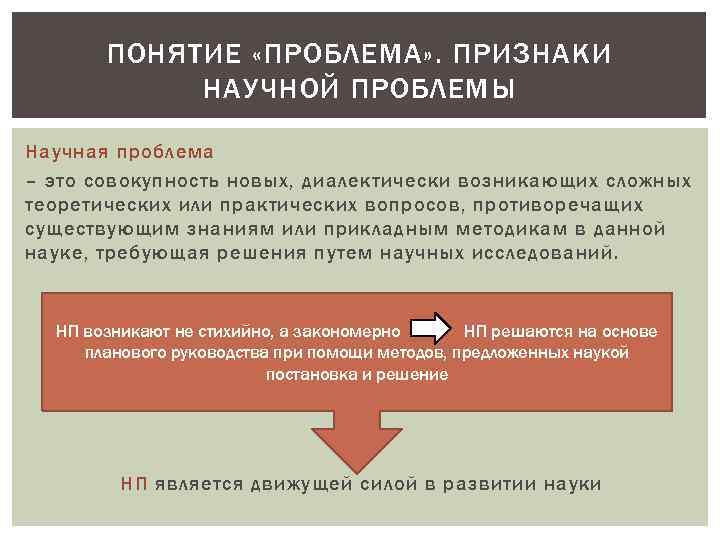 ПОНЯТИЕ «ПРОБЛЕМА». ПРИЗНАКИ НАУЧНОЙ ПРОБЛЕМЫ

Научная проблема

– это совокупность новых, диалектически возникающих сложных теоретических или практических вопросов, противоречащих существующим знаниям или прикладным методикам в данной науке, требующая решения путем научных исследований.

НП возникают не стихийно, а закономерно НП решаются на основе планового руководства при помощи методов, предложенных наукой постановка и решение

НП является движущей силой в развитии науки